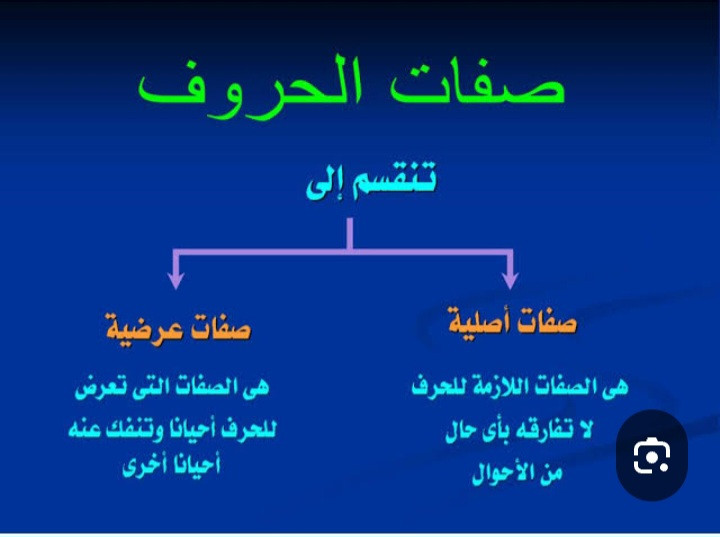 صفات الحروف

تنقسم إلى

صفات أصلية

هى الصفات اللازمة للحرف لا تفارقه بأى حال من الأحوال

صفات عرضية

هى الصفات التى تعرض للحرف أحيانا وتنفك عنه أحيانا أخرى